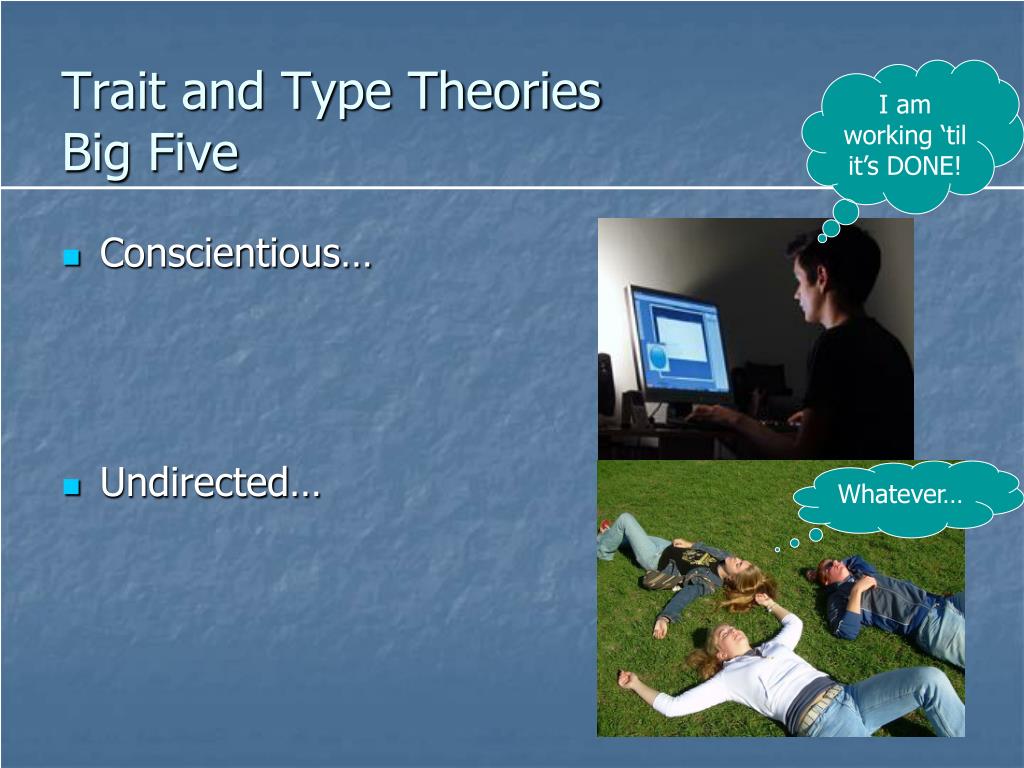 Trait and Type Theories
Big Five

I am working ‘til it’s DONE!

Conscientious…

Undirected…

Whatever…